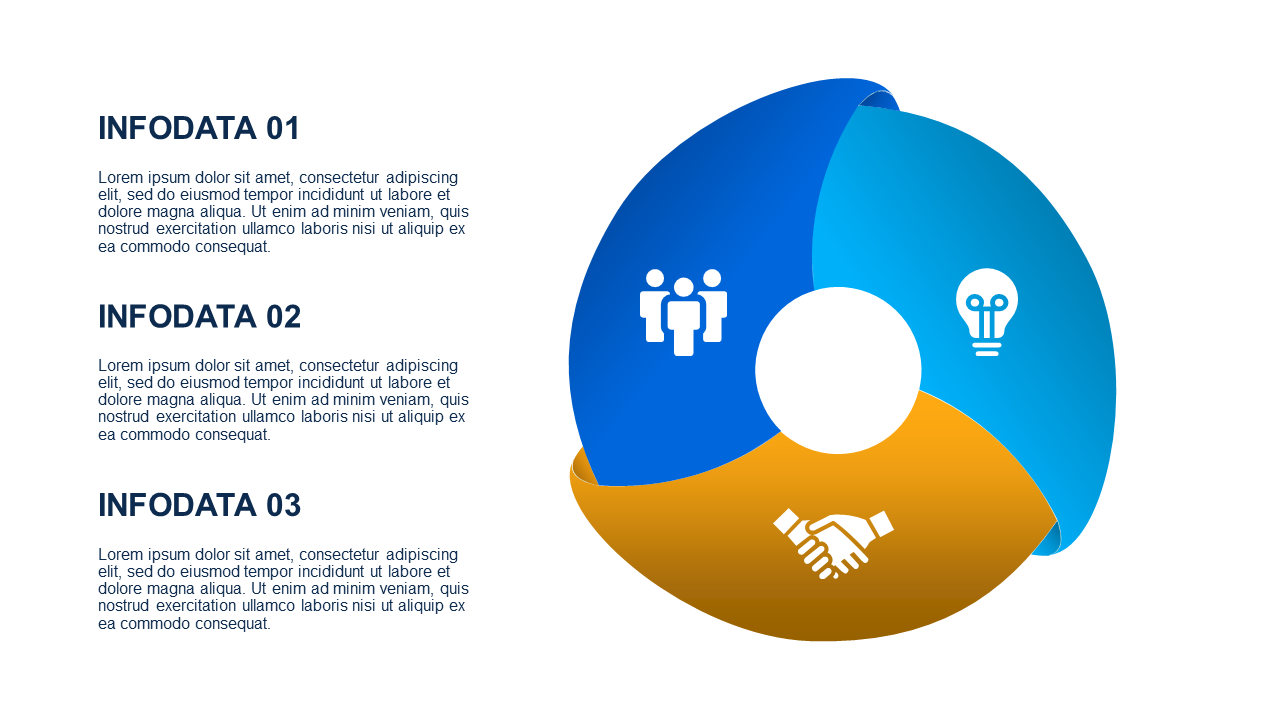 INFODATA 01

Lorem ipsum dolor sit amet, consectetur adipiscing elit, sed do eiusmod tempor incididunt ut labore et dolore magna aliqua. Ut enim ad minim veniam, quis nostrud exercitation ullamco laboris nisi ut aliquip ex ea commodo consequat.

INFODATA 02

Lorem ipsum dolor sit amet, consectetur adipiscing elit, sed do eiusmod tempor incididunt ut labore et dolore magna aliqua. Ut enim ad minim veniam, quis nostrud exercitation ullamco laboris nisi ut aliquip ex ea commodo consequat.

INFODATA 03

Lorem ipsum dolor sit amet, consectetur adipiscing elit, sed do eiusmod tempor incididunt ut labore et dolore magna aliqua. Ut enim ad minim veniam, quis nostrud exercitation ullamco laboris nisi ut aliquip ex ea commodo consequat.